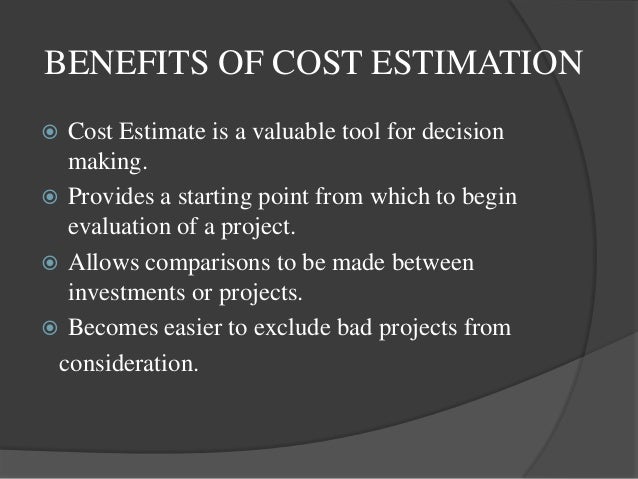 BENEFITS OF COST ESTIMATION

Cost Estimate is a valuable tool for decision making.

Provides a starting point from which to begin evaluation of a project.

Allows comparisons to be made between investments or projects.

Becomes easier to exclude bad projects from consideration.